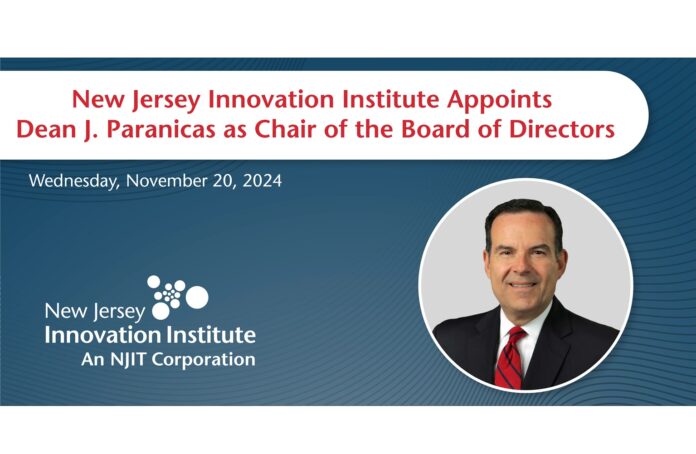 New Jersey Innovation Institute Appoints Dean J. Paranicas as Chair of the Board of Directors

Wednesday, November 20, 2024

New Jersey
Innovation Institute
An NJIT Corporation